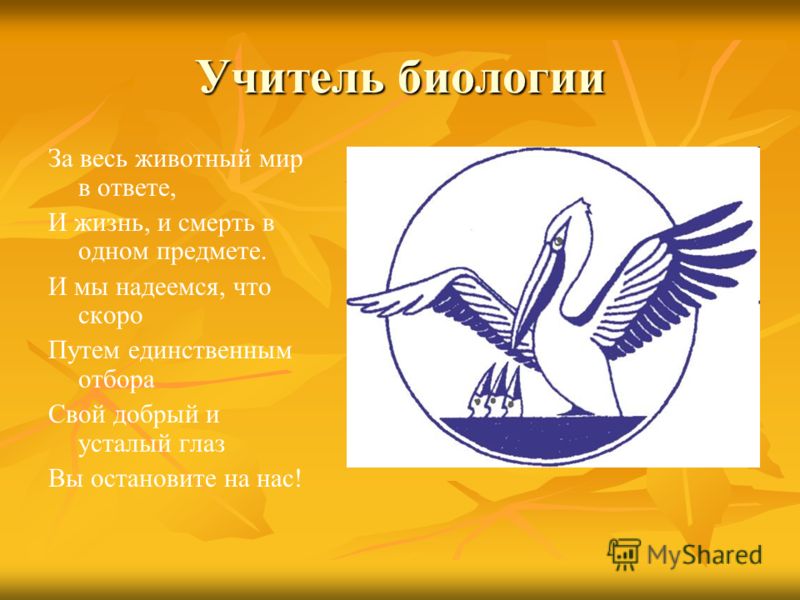 Учитель биологии

За весь животный мир в ответе,
И жизнь, и смерть в одном предмете.
И мы надеемся, что скоро
Путем единственным отбора
Свой добрый и усталый глаз
Вы остановите на нас!

MyShared